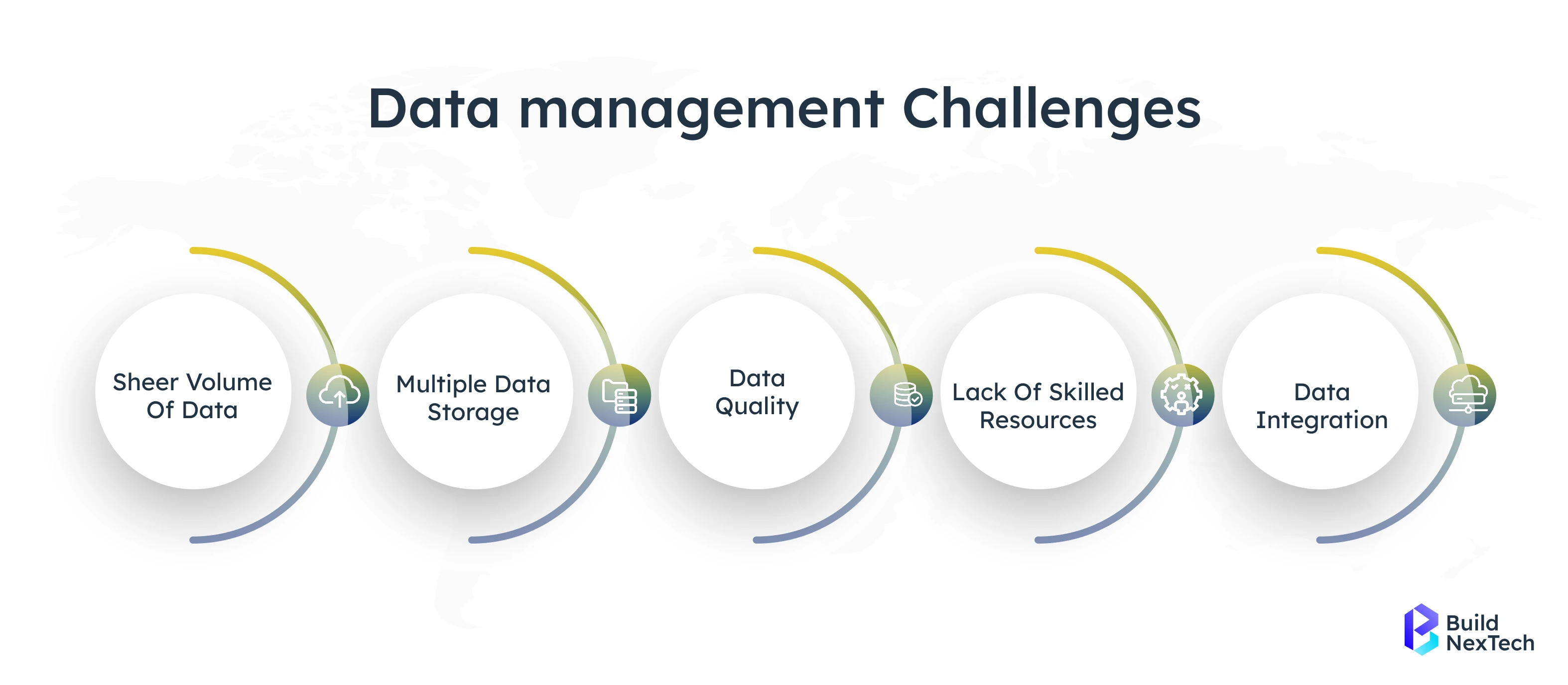 Data management Challenges

Sheer Volume Of Data

Multiple Data Storage

Data Quality

Lack Of Skilled Resources

Data Integration

Build NexTech